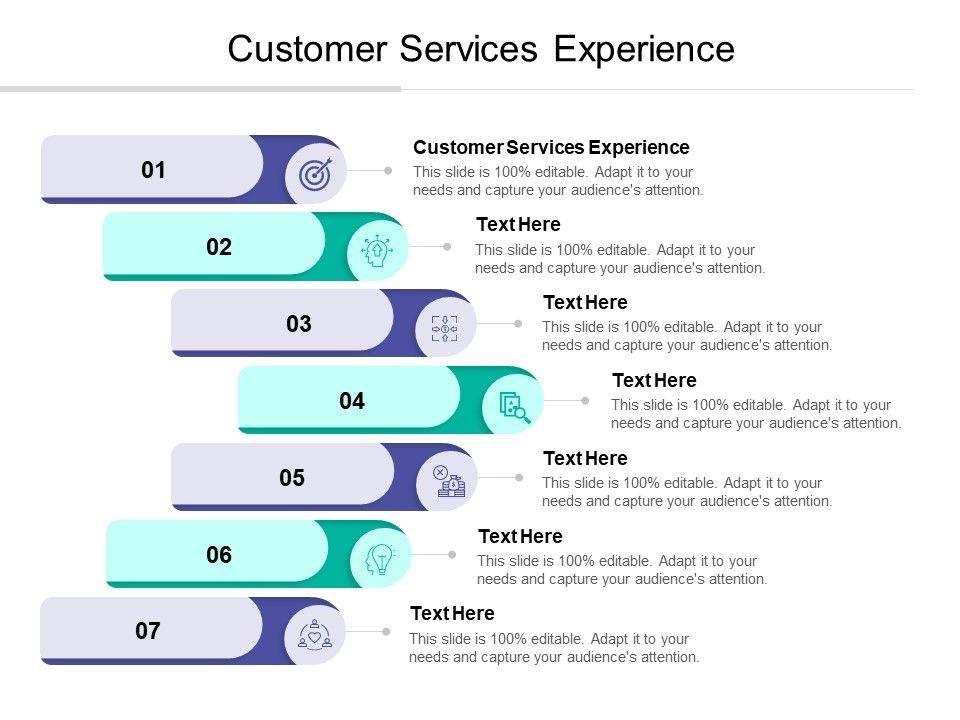 Customer Services Experience

01

Customer Services Experience
This slide is 100% editable. Adapt it to your needs and capture your audience's attention.

02

Text Here
This slide is 100% editable. Adapt it to your needs and capture your audience's attention.

03

Text Here
This slide is 100% editable. Adapt it to your needs and capture your audience's attention.

04

Text Here
This slide is 100% editable. Adapt it to your needs and capture your audience's attention.

05

Text Here
This slide is 100% editable. Adapt it to your needs and capture your audience's attention.

06

Text Here
This slide is 100% editable. Adapt it to your needs and capture your audience's attention.

07

Text Here
This slide is 100% editable. Adapt it to your needs and capture your audience's attention.